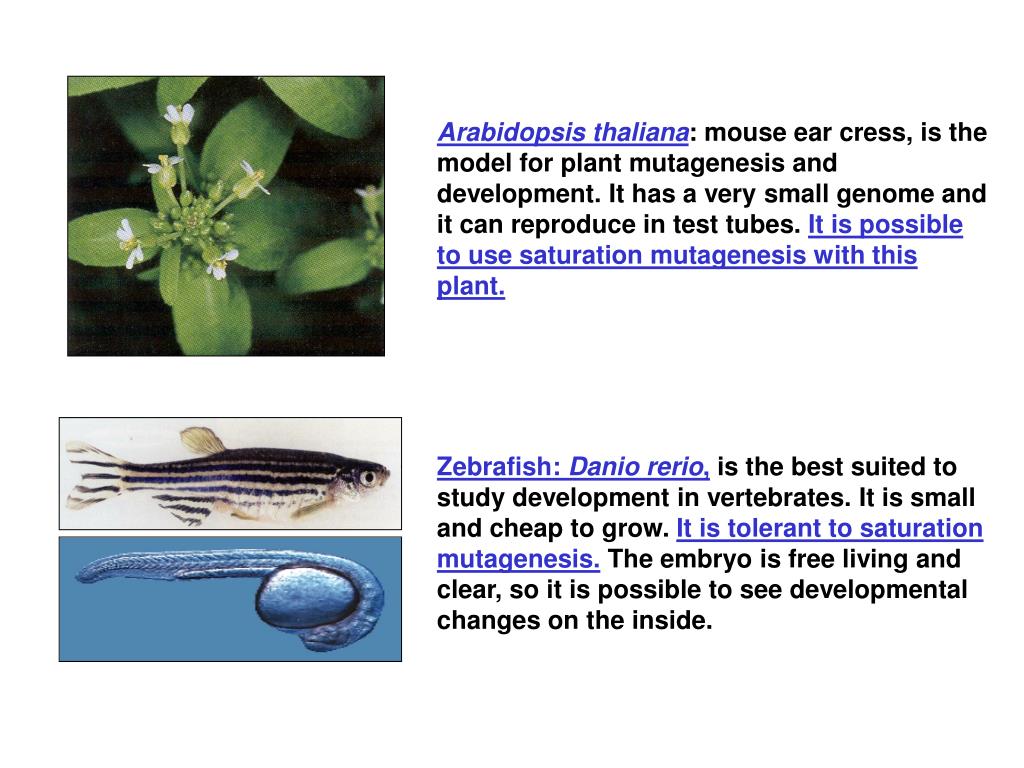 Arabidopsis thaliana: mouse ear cress, is the model for plant mutagenesis and development. It has a very small genome and it can reproduce in test tubes. It is possible to use saturation mutagenesis with this plant.

Zebrafish: Danio rerio, is the best suited to study development in vertebrates. It is small and cheap to grow. It is tolerant to saturation mutagenesis. The embryo is free living and clear, so it is possible to see developmental changes on the inside.